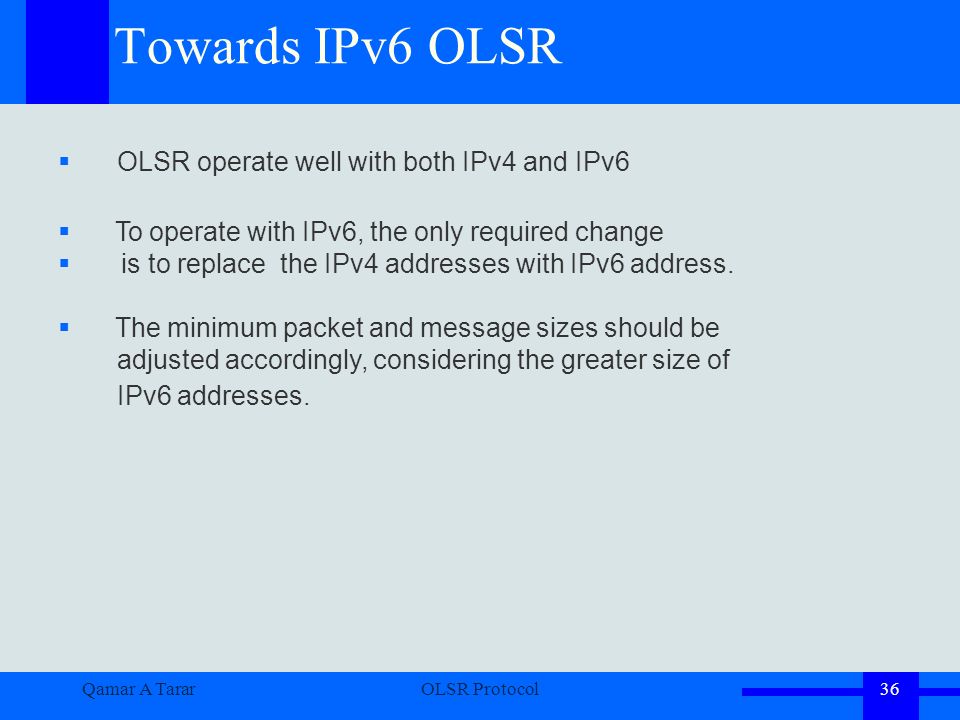 Towards IPv6 OLSR

▪ OLSR operate well with both IPv4 and IPv6

▪ To operate with IPv6, the only required change
▪ is to replace the IPv4 addresses with IPv6 address.

▪ The minimum packet and message sizes should be adjusted accordingly, considering the greater size of IPv6 addresses.

Qamar A Tarar OLSR Protocol 36